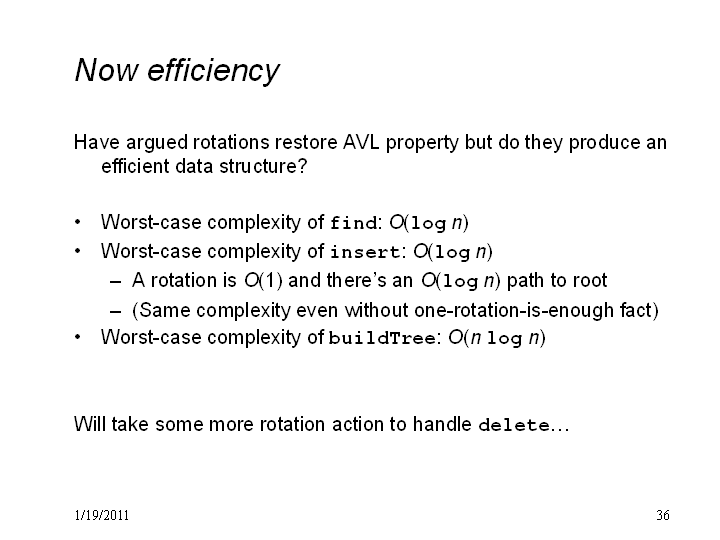 Now efficiency

Have argued rotations restore AVL property but do they produce an efficient data structure?

• Worst-case complexity of find: $O(\log n)$
• Worst-case complexity of insert: $O(\log n)$
  – A rotation is $O(1)$ and there's an $O(\log n)$ path to root
  – (Same complexity even without one-rotation-is-enough fact)
• Worst-case complexity of buildTree: $O(n \log n)$

Will take some more rotation action to handle delete…

1/19/2011

36